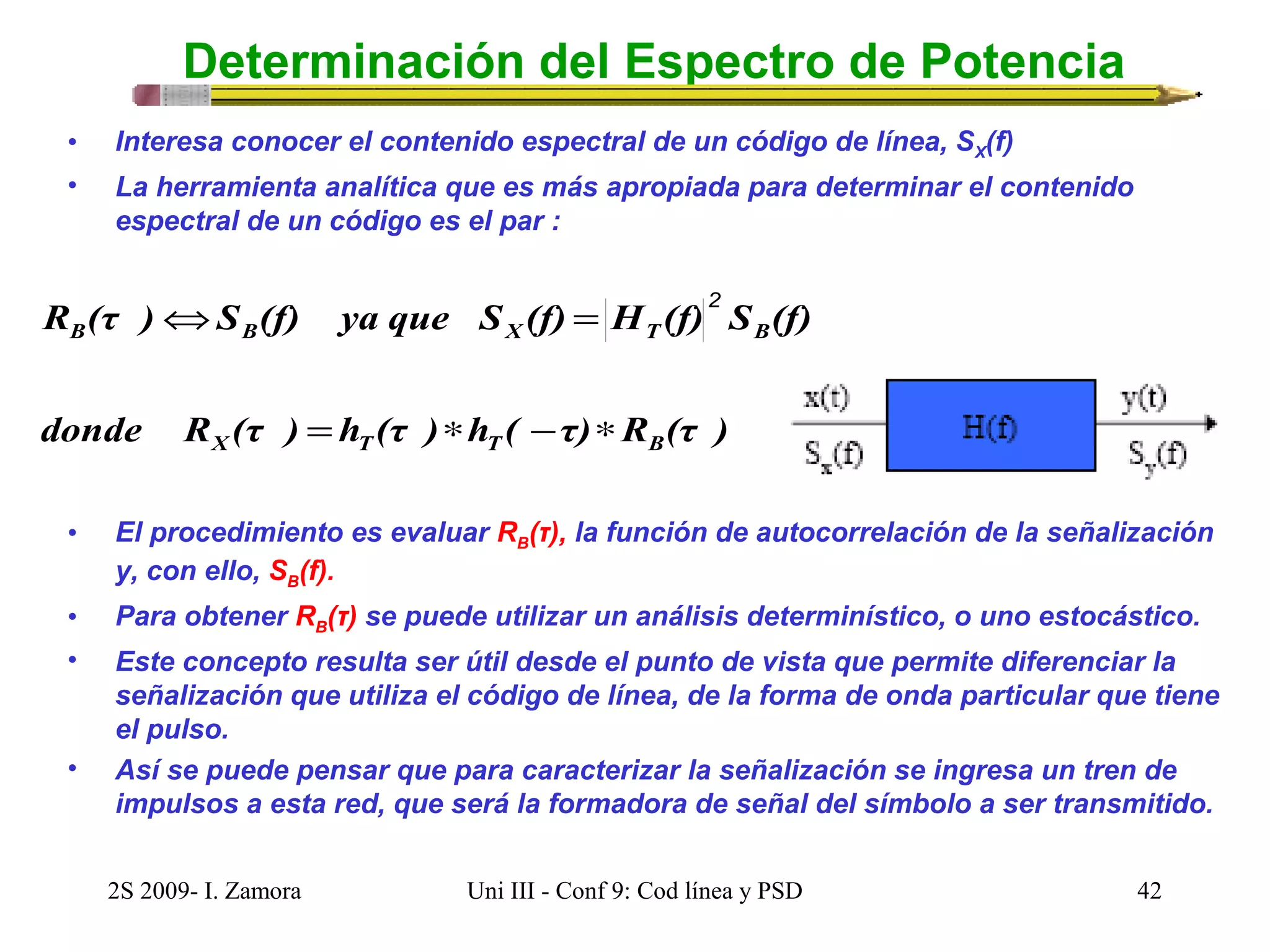 Determinación del Espectro de Potencia

• Interesa conocer el contenido espectral de un código de línea, $S_X(f)$

• La herramienta analítica que es más apropiada para determinar el contenido espectral de un código es el par :

$R_B(\tau) \Leftrightarrow S_B(f)$ ya que $S_X(f) = |H_T(f)|^2 S_B(f)$

donde $R_X(\tau) = h_T(\tau) * h_T(-\tau) * R_B(\tau)$

x(t)
$S_x(f)$
H(f)
y(t)
$S_y(f)$

• El procedimiento es evaluar $R_B(\tau)$, la función de autocorrelación de la señalización y, con ello, $S_B(f)$.

• Para obtener $R_B(\tau)$ se puede utilizar un análisis determinístico, o uno estocástico.

• Este concepto resulta ser útil desde el punto de vista que permite diferenciar la señalización que utiliza el código de línea, de la forma de onda particular que tiene el pulso.

• Así se puede pensar que para caracterizar la señalización se ingresa un tren de impulsos a esta red, que será la formadora de señal del símbolo a ser transmitido.

2S 2009- I. Zamora
Uni III - Conf 9: Cod línea y PSD
42